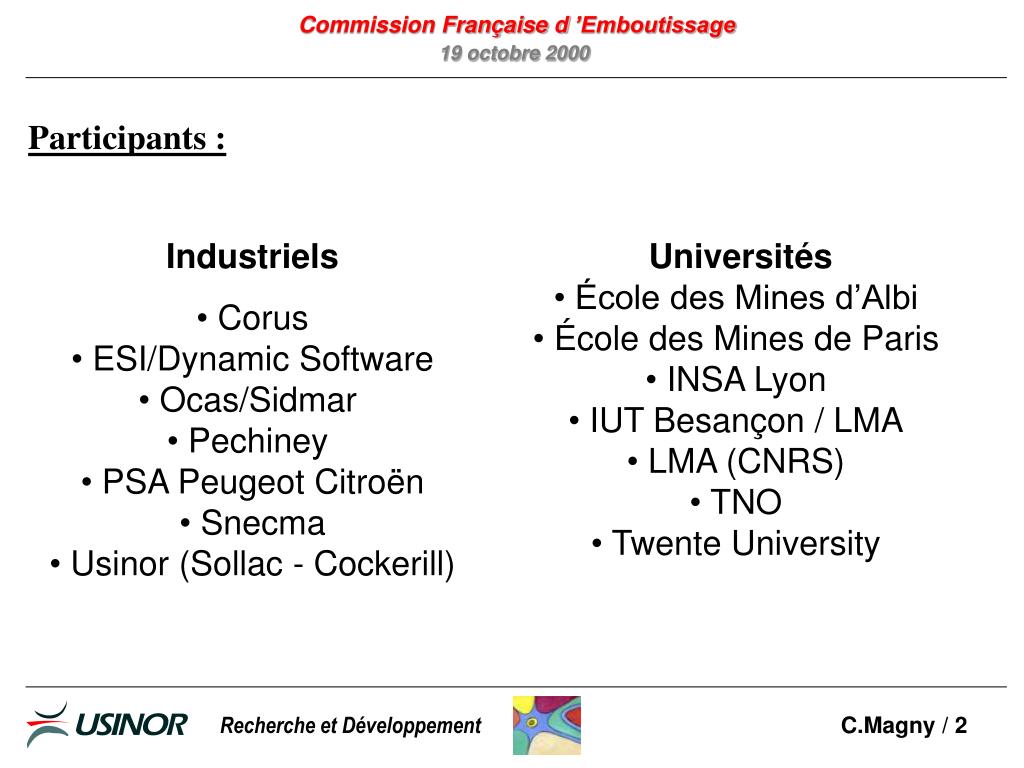 Commission Française d 'Emboutissage
19 octobre 2000

Participants :

Industriels

• Corus
• ESI/Dynamic Software
• Ocas/Sidmar
• Pechiney
• PSA Peugeot Citroën
• Snecma
• Usinor (Sollac - Cockerill)

Universités
• École des Mines d'Albi
• École des Mines de Paris
• INSA Lyon
• IUT Besançon / LMA
• LMA (CNRS)
• TNO
• Twente University

USINOR

Recherche et Développement

C.Magny / 2